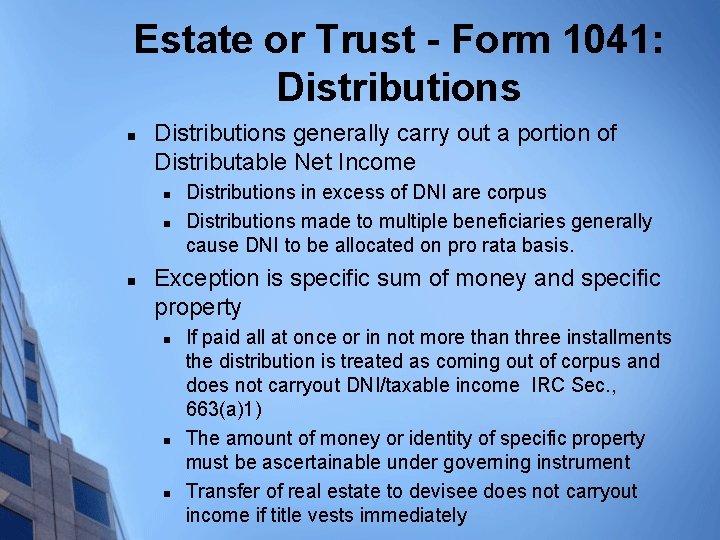 Estate or Trust - Form 1041: Distributions

- Distributions generally carry out a portion of Distributable Net Income
  - Distributions in excess of DNI are corpus
  - Distributions made to multiple beneficiaries generally cause DNI to be allocated on pro rata basis.
- Exception is specific sum of money and specific property
  - If paid all at once or in not more than three installments the distribution is treated as coming out of corpus and does not carryout DNI/taxable income IRC Sec., 663(a)1)
  - The amount of money or identity of specific property must be ascertainable under governing instrument
  - Transfer of real estate to devisee does not carryout income if title vests immediately